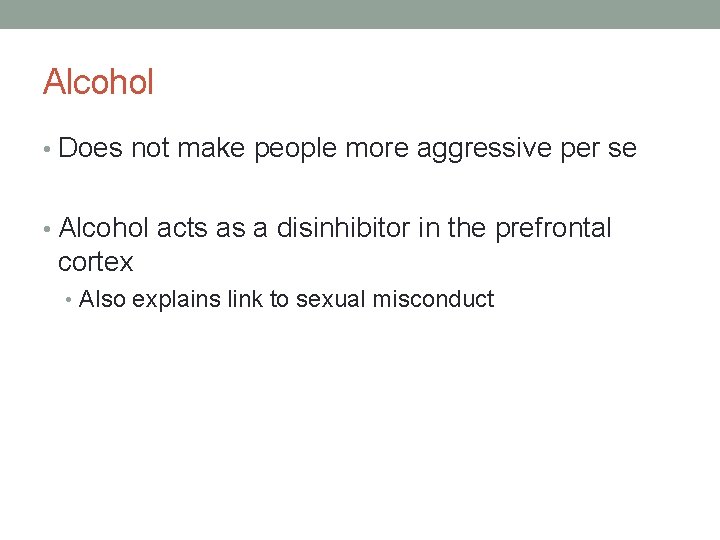 Alcohol

• Does not make people more aggressive per se

• Alcohol acts as a disinhibitor in the prefrontal cortex

• Also explains link to sexual misconduct